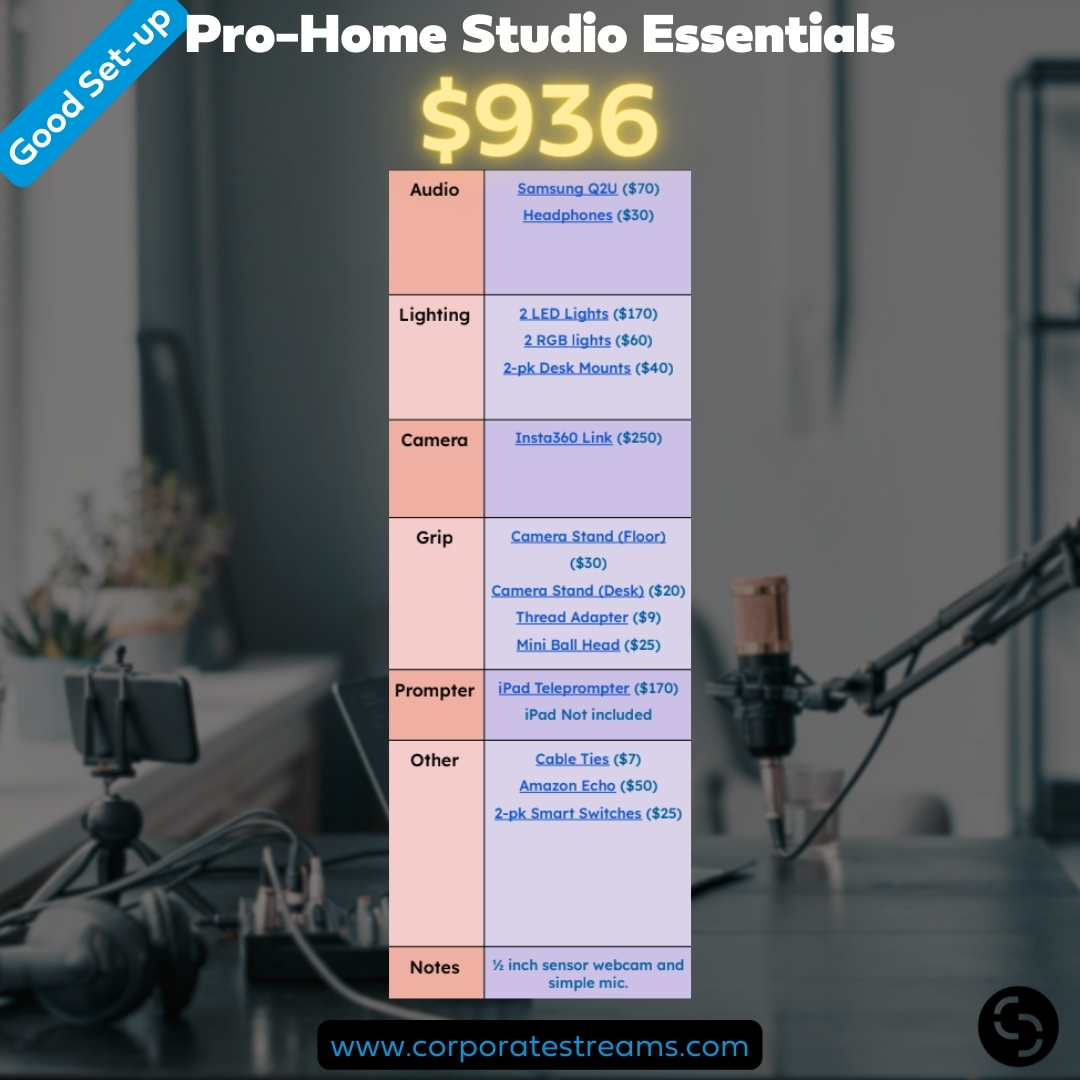 Good Set-up

Pro-Home Studio Essentials

$936

| Audio | Samsung Q2U ($70) Headphones ($30) |
|---|---|
| Lighting | 2 LED Lights ($170) 2 RGB lights ($60) 2-pk Desk Mounts ($40) |
| Camera | Insta360 Link ($250) |
| Grip | Camera Stand (Floor) ($30) Camera Stand (Desk) ($20) Thread Adapter ($9) Mini Ball Head ($25) |
| Prompter | iPad Teleprompter ($170) iPad Not included |
| Other | Cable Ties ($7) Amazon Echo ($50) 2-pk Smart Switches ($25) |
| Notes | ½ inch sensor webcam and simple mic. |

www.corporatestreams.com